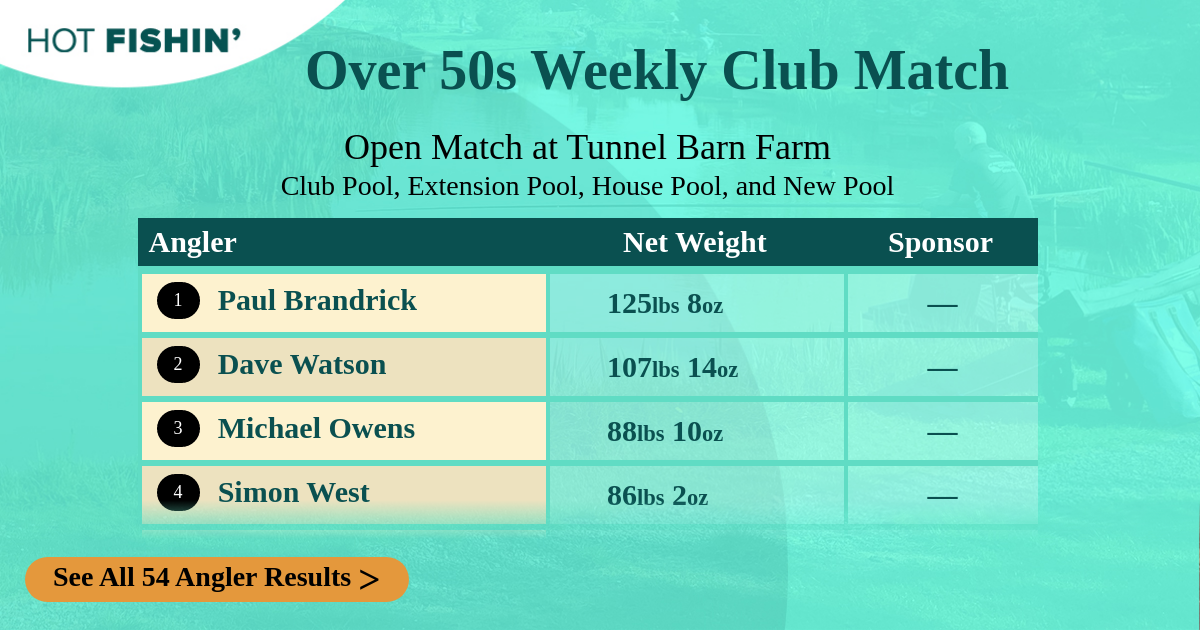 HOT FISHIN'

Over 50s Weekly Club Match

Open Match at Tunnel Barn Farm
Club Pool, Extension Pool, House Pool, and New Pool

| Angler | Net Weight | Sponsor |
|---|---|---|
| 1 Paul Brandrick | 125lbs 8oz | — |
| 2 Dave Watson | 107lbs 14oz | — |
| 3 Michael Owens | 88lbs 10oz | — |
| 4 Simon West | 86lbs 2oz | — |

See All 54 Angler Results >